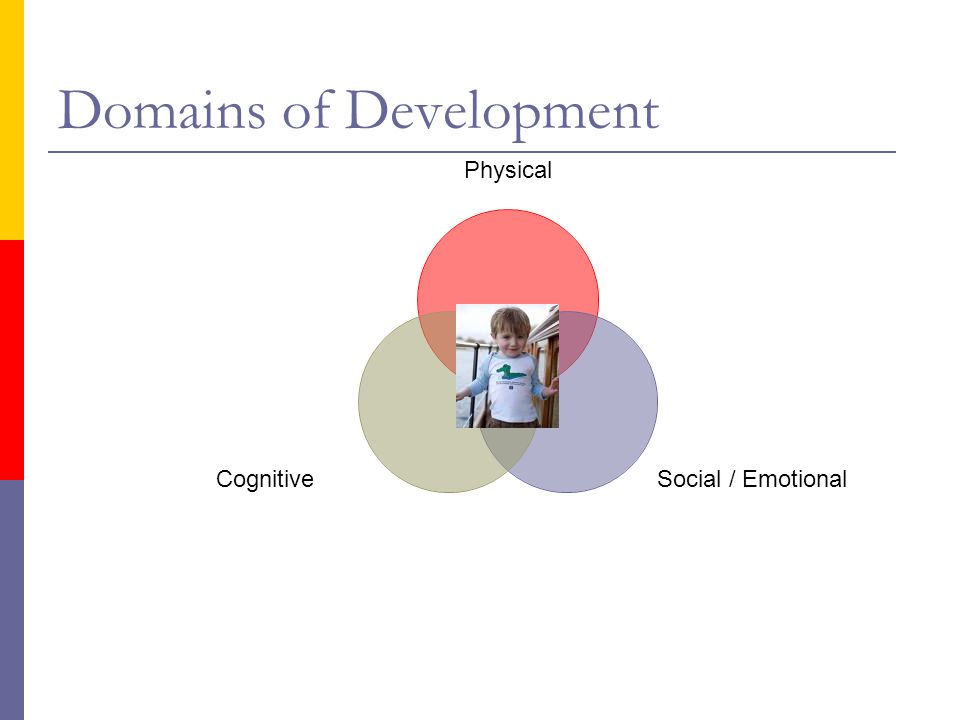 Domains of Development

Physical

Cognitive

Social / Emotional